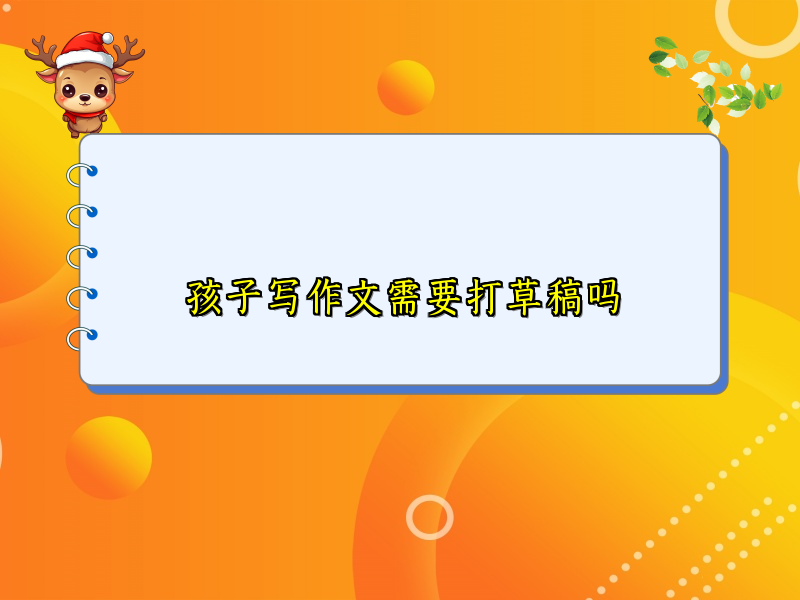 孩子写作文需要打草稿吗